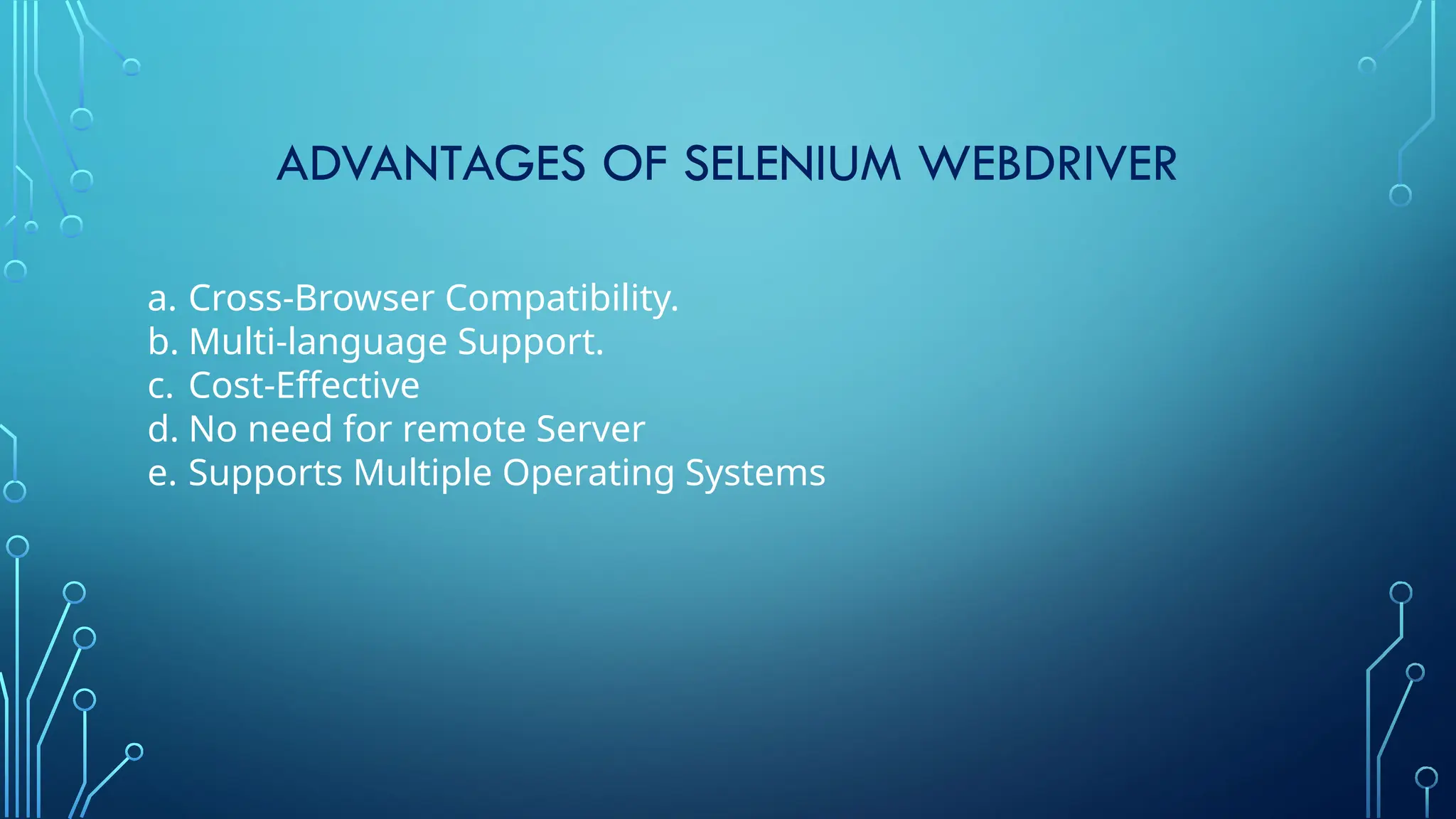 ADVANTAGES OF SELENIUM WEBDRIVER

a. Cross-Browser Compatibility.
b. Multi-language Support.
c. Cost-Effective
d. No need for remote Server
e. Supports Multiple Operating Systems